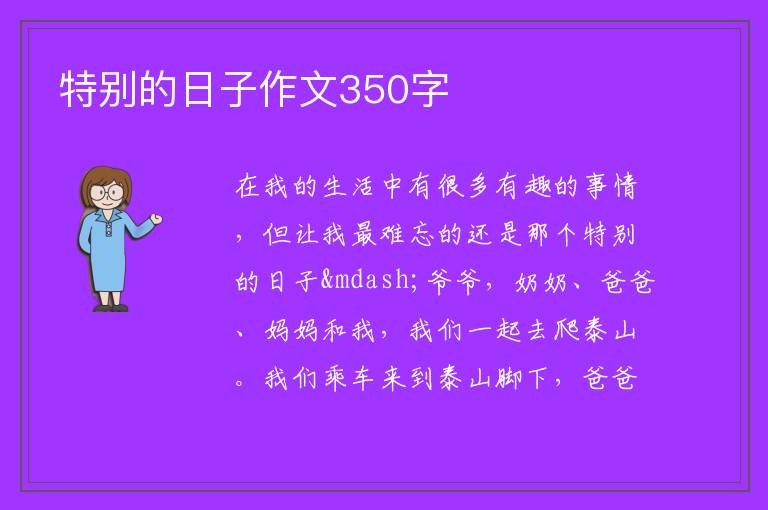 特别的日子作文350字

在我的生活中有很多有趣的事情，但让我最难忘的还是那个特别的日子&mdash;爷爷，奶奶、爸爸、妈妈和我，我们一起去爬泰山。我们乘车来到泰山脚下，爸爸